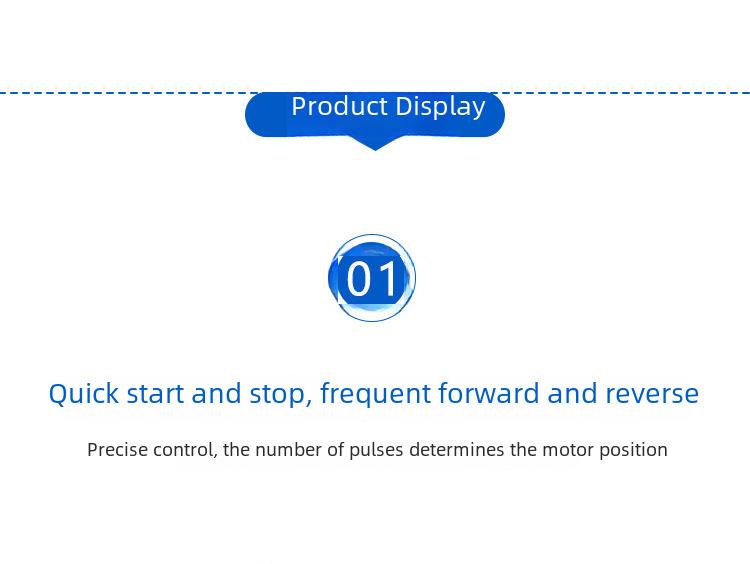 Product Display

01

Quick start and stop, frequent forward and reverse

Precise control, the number of pulses determines the motor position